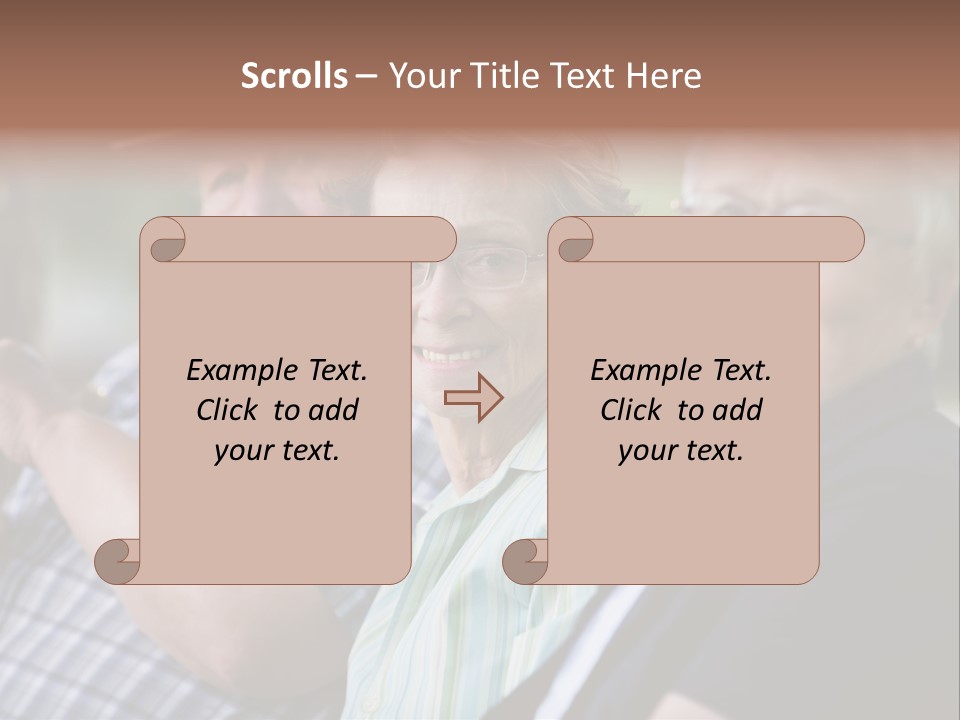 Scrolls – Your Title Text Here

Example Text. Click to add your text.

Example Text. Click to add your text.